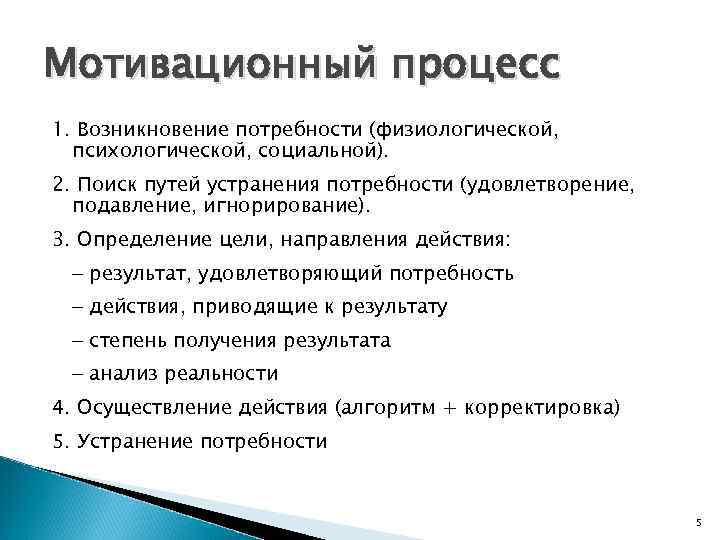 Мотивационный процесс

1. Возникновение потребности (физиологической, психологической, социальной).

2. Поиск путей устранения потребности (удовлетворение, подавление, игнорирование).

3. Определение цели, направления действия:

– результат, удовлетворяющий потребность

– действия, приводящие к результату

– степень получения результата

– анализ реальности

4. Осуществление действия (алгоритм + корректировка)

5. Устранение потребности

5